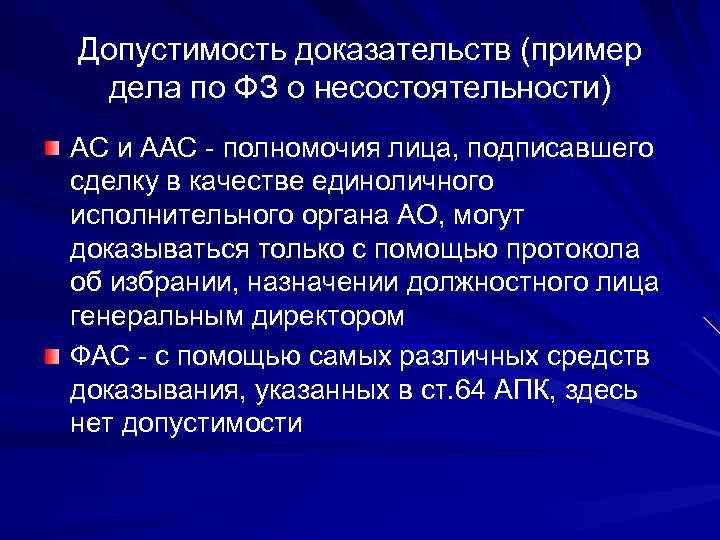 Допустимость доказательств (пример дела по ФЗ о несостоятельности)

АС и ААС - полномочия лица, подписавшего сделку в качестве единоличного исполнительного органа АО, могут доказываться только с помощью протокола об избрании, назначении должностного лица генеральным директором

ФАС - с помощью самых различных средств доказывания, указанных в ст.64 АПК, здесь нет допустимости